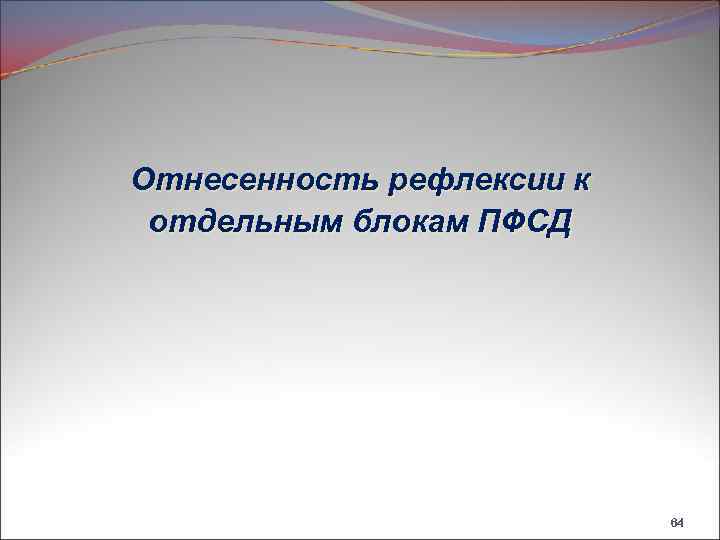 Отнесенность рефлексии к отдельным блокам ПФСД

64